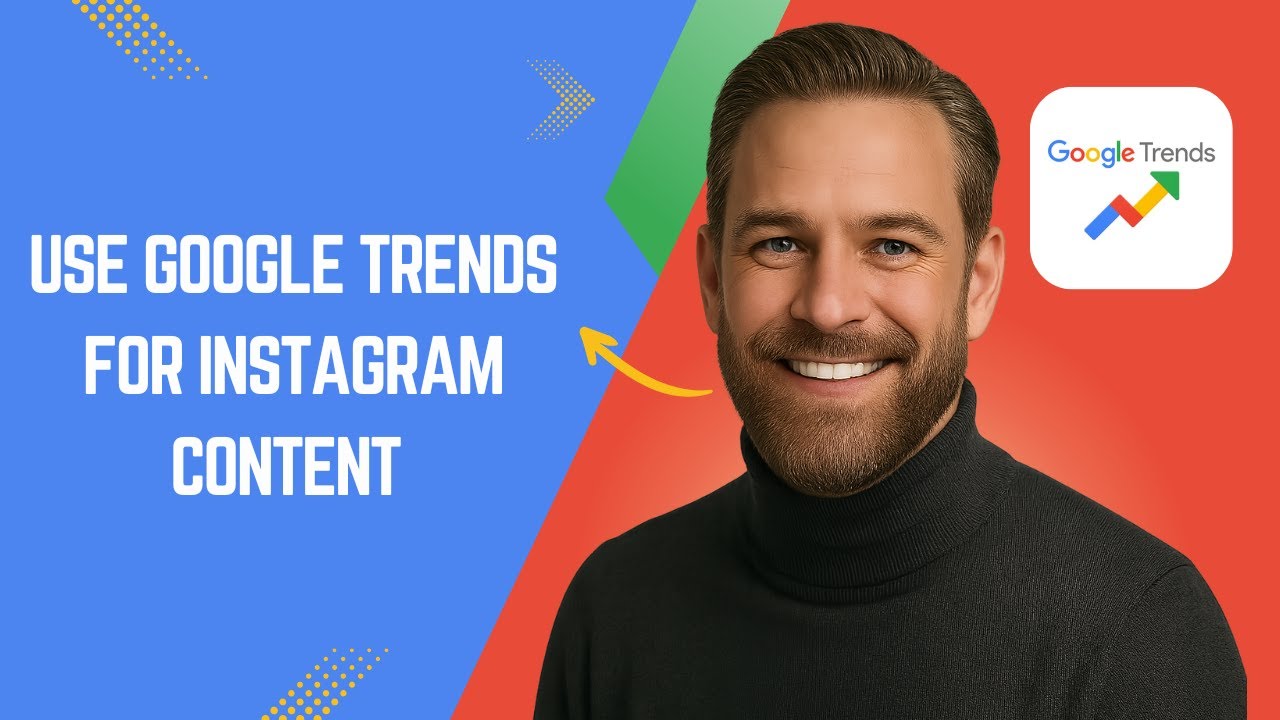 USE GOOGLE TRENDS FOR INSTAGRAM CONTENT

Google Trends